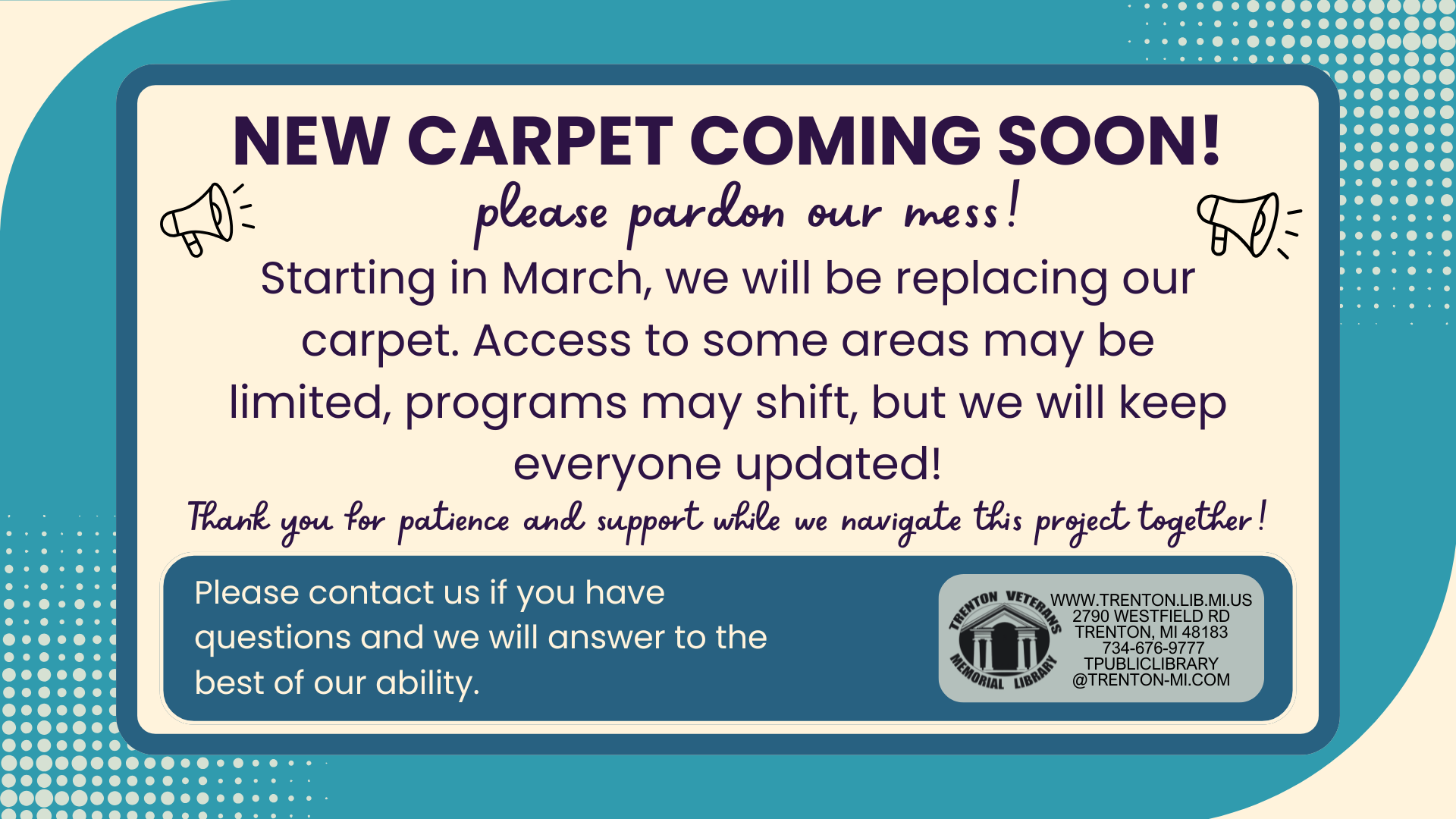 NEW CARPET COMING SOON!

please pardon our mess!

Starting in March, we will be replacing our carpet. Access to some areas may be limited, programs may shift, but we will keep everyone updated!

Thank you for patience and support while we navigate this project together!

Please contact us if you have questions and we will answer to the best of our ability.

TRENTON VETERANS MEMORIAL LIBRARY

WWW.TRENTON.LIB.MI.US
2790 WESTFIELD RD
TRENTON, MI 48183
734-676-9777
TPUBLICLIBRARY
@TRENTON-MI.COM